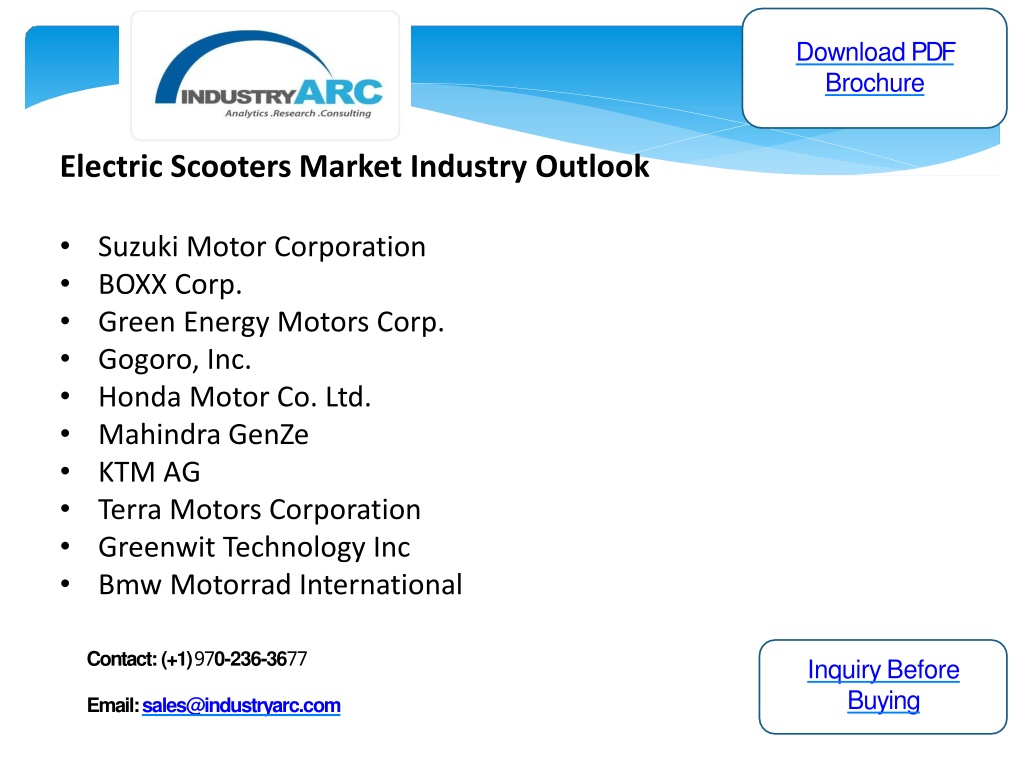 INDUSTRYARC
Analytics .Research .Consulting

Download PDF Brochure

Electric Scooters Market Industry Outlook

• Suzuki Motor Corporation
• BOXX Corp.
• Green Energy Motors Corp.
• Gogoro, Inc.
• Honda Motor Co. Ltd.
• Mahindra GenZe
• KTM AG
• Terra Motors Corporation
• Greenwit Technology Inc
• Bmw Motorrad International

Contact: (+1) 970-236-3677

Email: sales@industryarc.com

Inquiry Before Buying